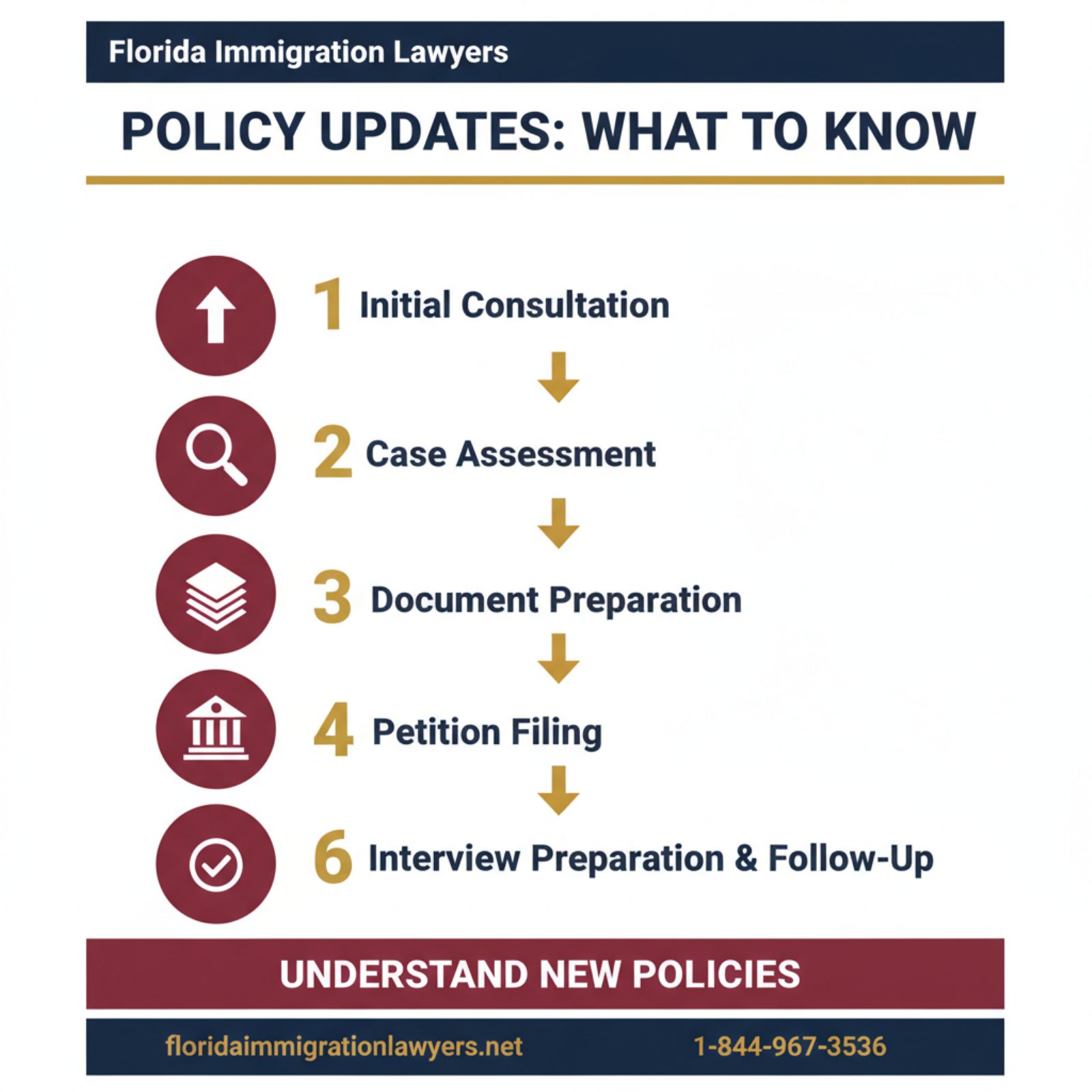 Florida Immigration Lawyers

POLICY UPDATES: WHAT TO KNOW

1 Initial Consultation

2 Case Assessment

3 Document Preparation

4 Petition Filing

6 Interview Preparation & Follow-Up

UNDERSTAND NEW POLICIES

floridaimmigrationlawyers.net 1-844-967-3536